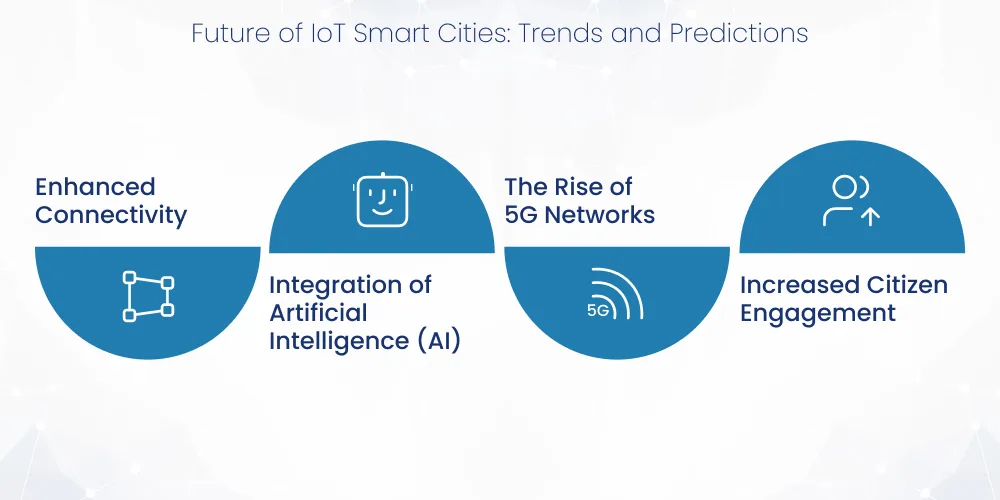 Future of IoT Smart Cities: Trends and Predictions

Enhanced Connectivity

Integration of Artificial Intelligence (AI)

The Rise of 5G Networks

5G

Increased Citizen Engagement